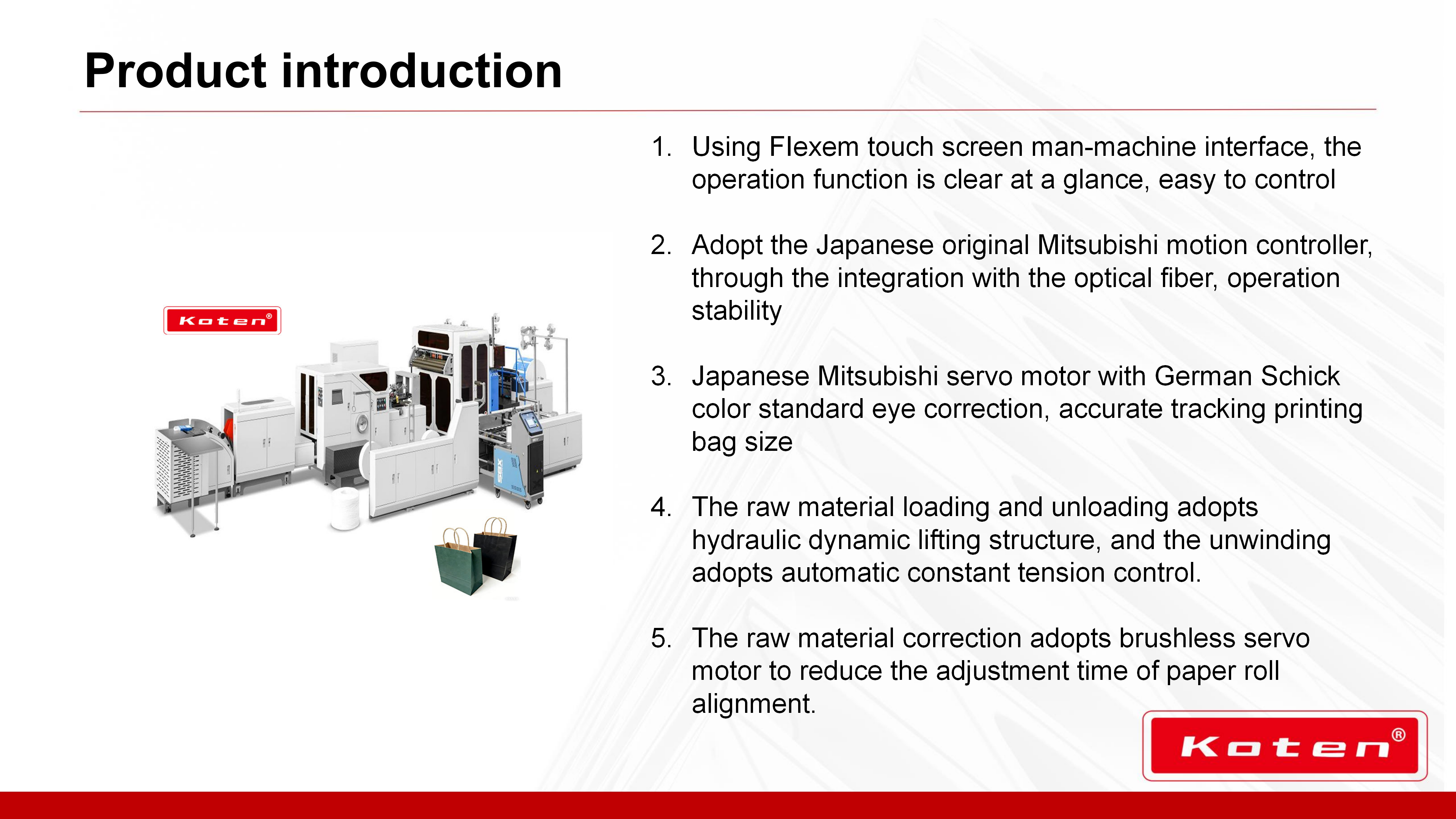 Product introduction

Koten®

1. Using Flexem touch screen man-machine interface, the operation function is clear at a glance, easy to control

2. Adopt the Japanese original Mitsubishi motion controller, through the integration with the optical fiber, operation stability

3. Japanese Mitsubishi servo motor with German Schick color standard eye correction, accurate tracking printing bag size

4. The raw material loading and unloading adopts hydraulic dynamic lifting structure, and the unwinding adopts automatic constant tension control.

5. The raw material correction adopts brushless servo motor to reduce the adjustment time of paper roll alignment.

Koten®